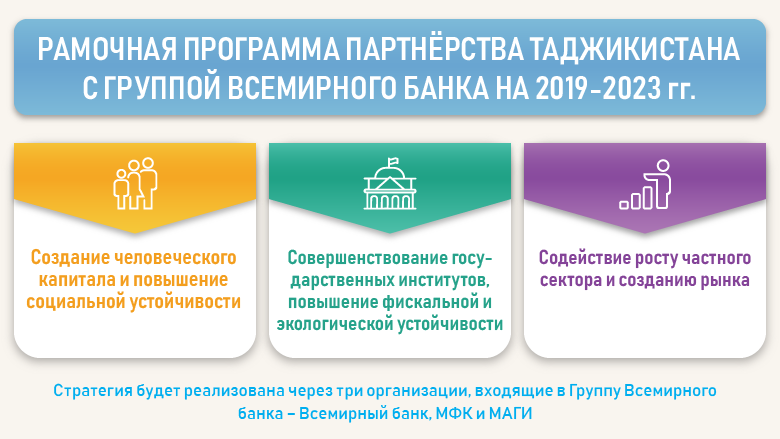 РАМОЧНАЯ ПРОГРАММА ПАРТНЁРСТВА ТАДЖИКИСТАНА С ГРУППОЙ ВСЕМИРНОГО БАНКА НА 2019-2023 гг.

Создание человеческого капитала и повышение социальной устойчивости

Совершенствование государственных институтов, повышение фискальной и экологической устойчивости

Содействие росту частного сектора и созданию рынка

Стратегия будет реализована через три организации, входящие в Группу Всемирного банка – Всемирный банк, МФК и МАГИ